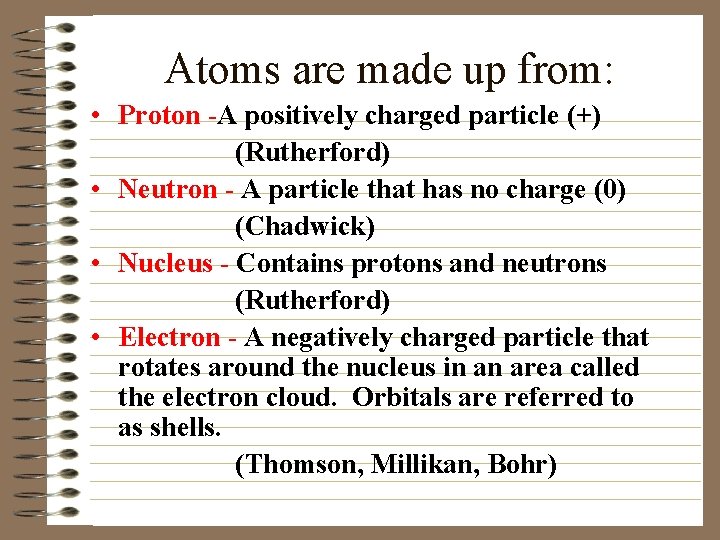 Atoms are made up from:

• Proton -A positively charged particle (+)
(Rutherford)

• Neutron - A particle that has no charge (0)
(Chadwick)

• Nucleus - Contains protons and neutrons
(Rutherford)

• Electron - A negatively charged particle that rotates around the nucleus in an area called the electron cloud. Orbitals are referred to as shells.
(Thomson, Millikan, Bohr)